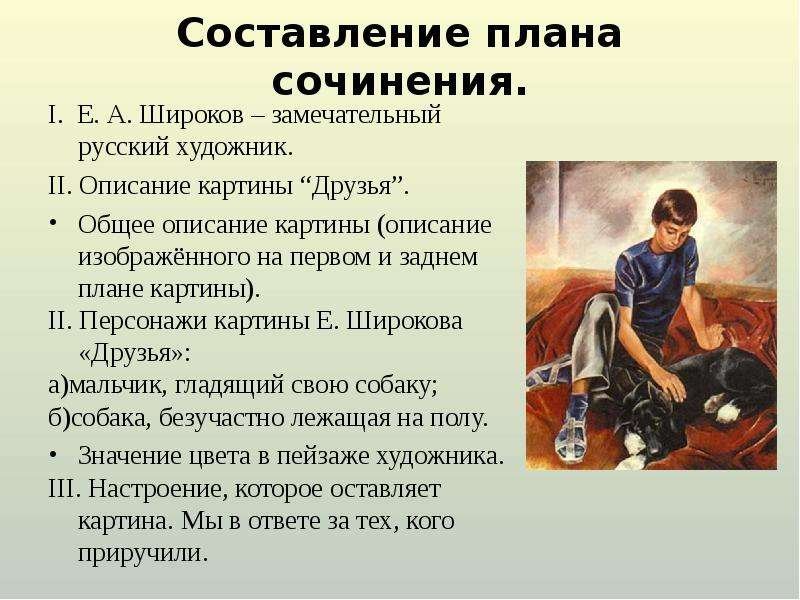 Составление плана сочинения.

I. Е. А. Широков – замечательный русский художник.

II. Описание картины “Друзья”.

• Общее описание картины (описание изображённого на первом и заднем плане картины).

II. Персонажи картины Е. Широкова «Друзья»:

а)мальчик, гладящий свою собаку;

б)собака, безучастно лежащая на полу.

• Значение цвета в пейзаже художника.

III. Настроение, которое оставляет картина. Мы в ответе за тех, кого приручили.